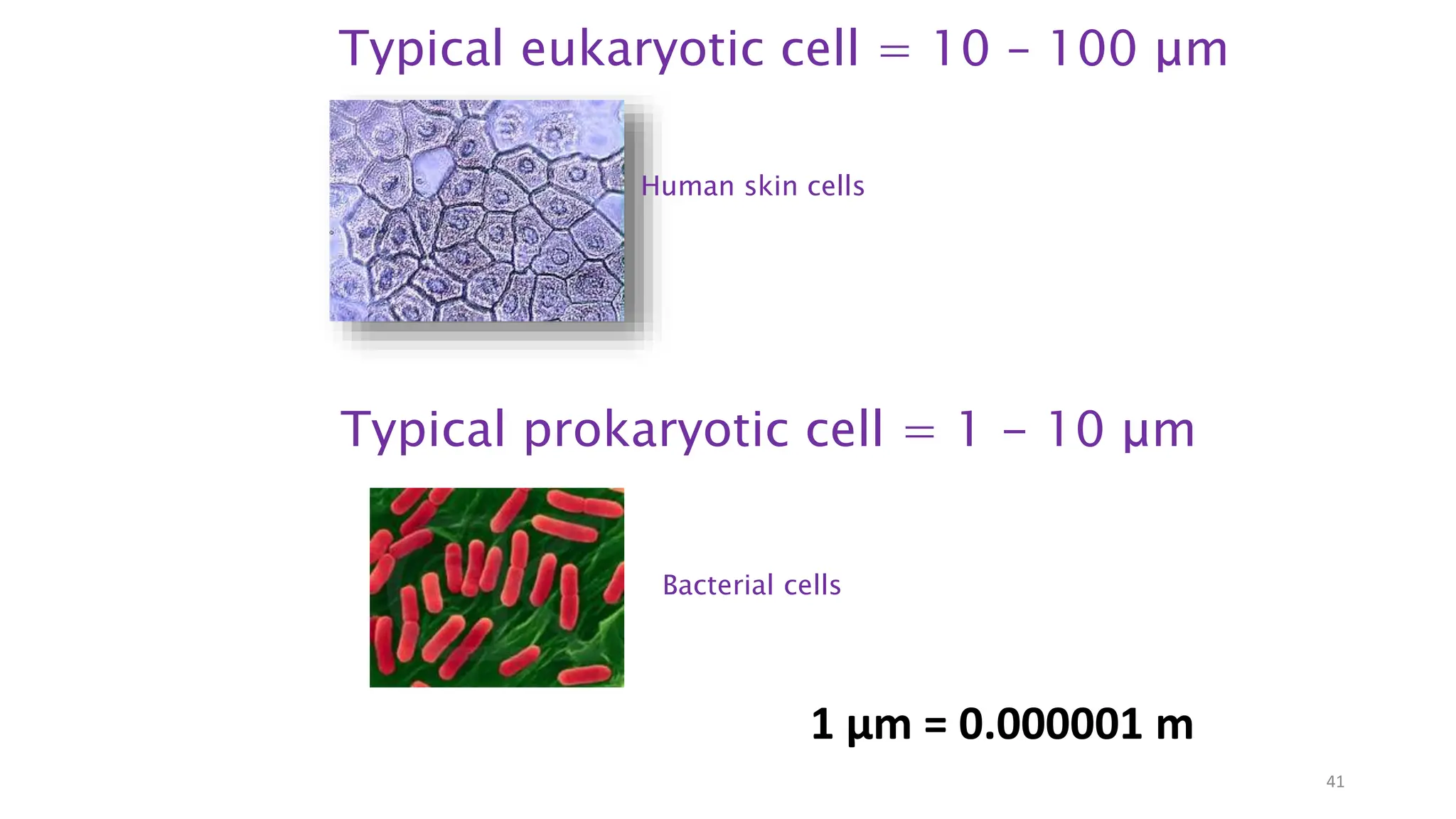 Typical eukaryotic cell = 10 – 100 μm

Human skin cells

Typical prokaryotic cell = 1 – 10 μm

Bacterial cells

1 μm = 0.000001 m

41